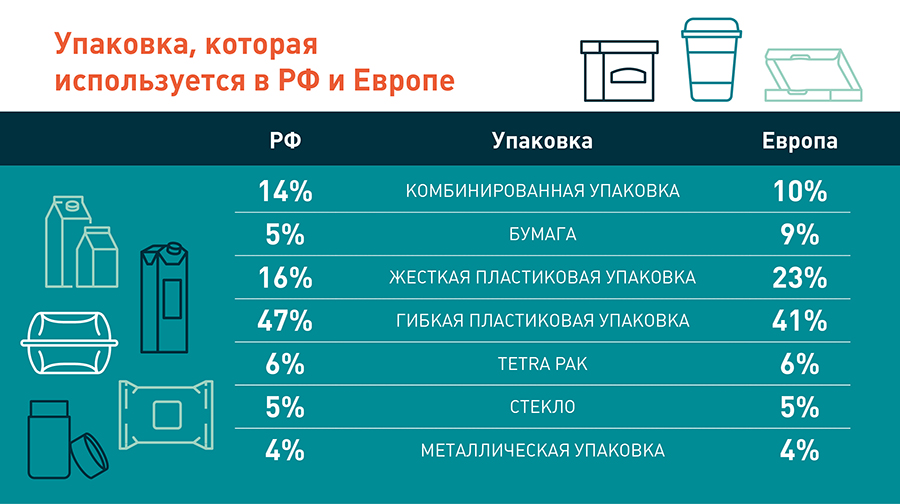 Упаковка, которая используется в РФ и Европе

| РФ | Упаковка | Европа |
|---|---|---|
| 14% | КОМБИНИРОВАННАЯ УПАКОВКА | 10% |
| 5% | БУМАГА | 9% |
| 16% | ЖЕСТКАЯ ПЛАСТИКОВАЯ УПАКОВКА | 23% |
| 47% | ГИБКАЯ ПЛАСТИКОВАЯ УПАКОВКА | 41% |
| 6% | TETRA PAK | 6% |
| 5% | СТЕКЛО | 5% |
| 4% | МЕТАЛЛИЧЕСКАЯ УПАКОВКА | 4% |